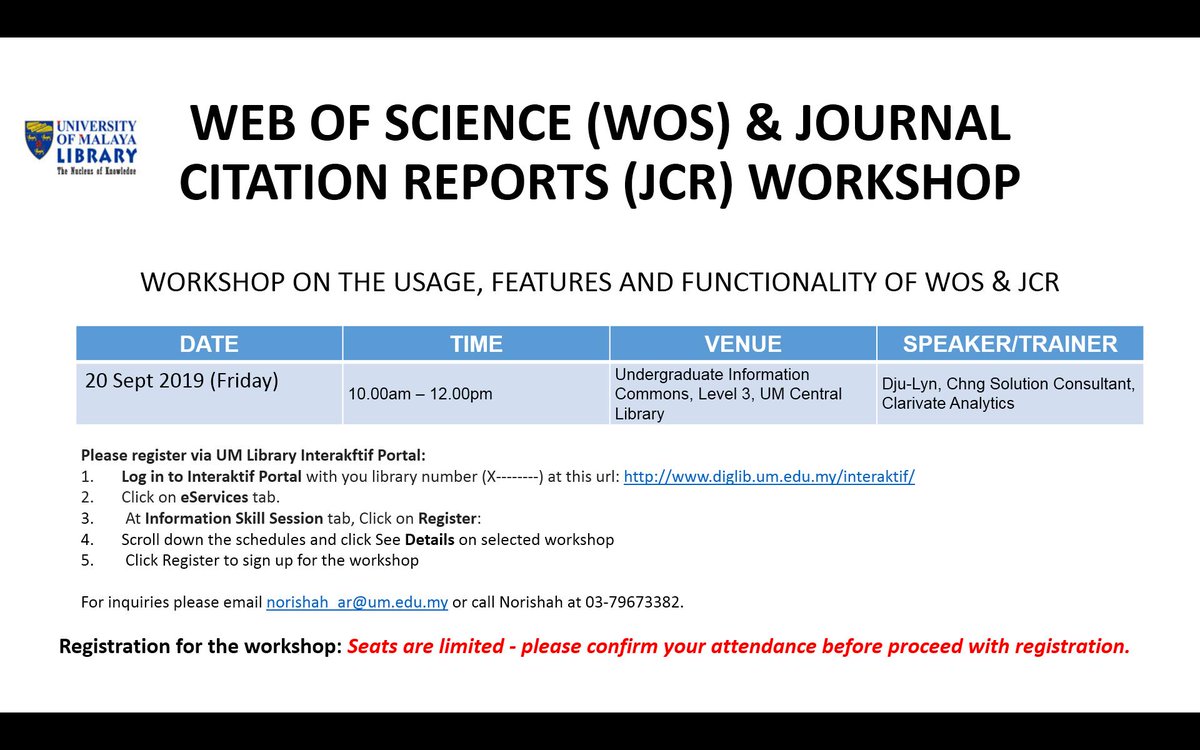 UNIVERSITY OF MALAYA LIBRARY
The Nucleus of Knowledge

WEB OF SCIENCE (WOS) & JOURNAL CITATION REPORTS (JCR) WORKSHOP

WORKSHOP ON THE USAGE, FEATURES AND FUNCTIONALITY OF WOS & JCR

| DATE | TIME | VENUE | SPEAKER/TRAINER |
|---|---|---|---|
| 20 Sept 2019 (Friday) | 10.00am – 12.00pm | Undergraduate Information Commons, Level 3, UM Central Library | Dju-Lyn, Chng Solution Consultant, Clarivate Analytics |

Please register via UM Library Interakftif Portal:
1. Log in to Interaktif Portal with you library number (X--------) at this url: http://www.diglib.um.edu.my/interaktif/
2. Click on eServices tab.
3. At Information Skill Session tab, Click on Register:
4. Scroll down the schedules and click See Details on selected workshop
5. Click Register to sign up for the workshop

For inquiries please email norishah_ar@um.edu.my or call Norishah at 03-79673382.

Registration for the workshop: Seats are limited - please confirm your attendance before proceed with registration.